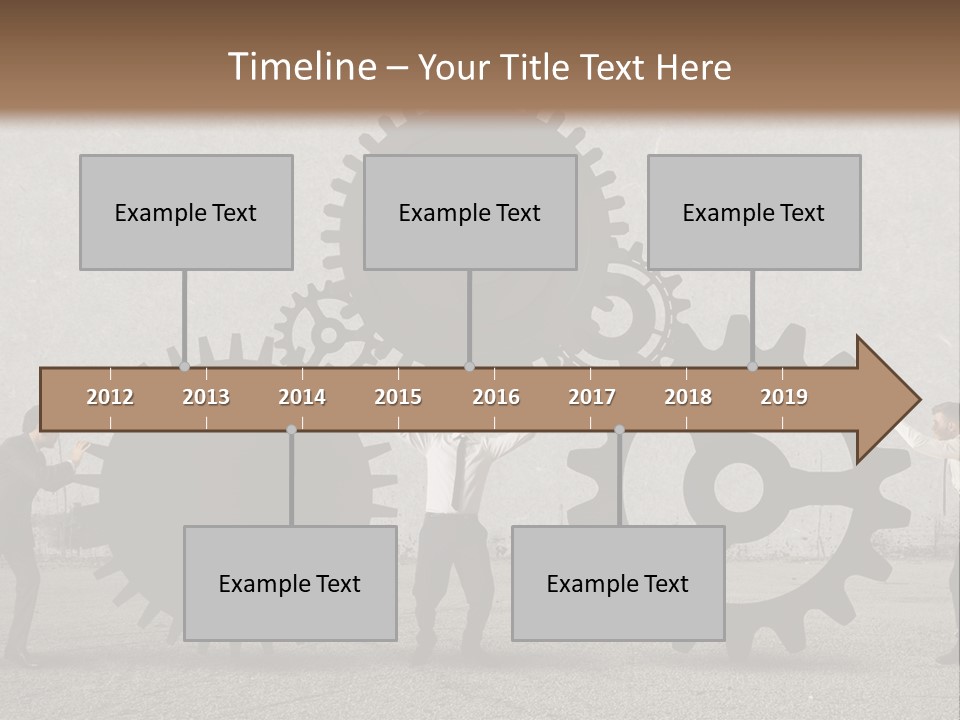 Timeline – Your Title Text Here

Example Text

Example Text

Example Text

2012 2013 2014 2015 2016 2017 2018 2019

Example Text

Example Text